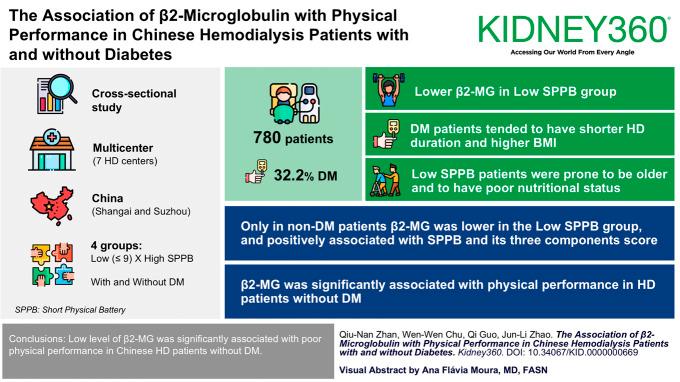 The Association of β2-Microglobulin with Physical Performance in Chinese Hemodialysis Patients with and without Diabetes

KIDNEY360®
Accessing Our World From Every Angle

Cross-sectional study

Multicenter
(7 HD centers)

China
(Shangai and Suzhou)

4 groups:
Low (≤ 9) X High SPPB
With and Without DM

SPPB: Short Physical Battery

780 patients

32.2% DM

Lower β2-MG in Low SPPB group

DM patients tended to have shorter HD duration and higher BMI

Low SPPB patients were prone to be older and to have poor nutritional status

Only in non-DM patients β2-MG was lower in the Low SPPB group, and positively associated with SPPB and its three components score

β2-MG was significantly associated with physical performance in HD patients without DM

Conclusions: Low level of β2-MG was significantly associated with poor physical performance in Chinese HD patients without DM.

Qiu-Nan Zhan, Wen-Wen Chu, Qi Guo, Jun-Li Zhao. The Association of β2-Microglobulin with Physical Performance in Chinese Hemodialysis Patients with and without Diabetes. Kidney360. DOI: 10.34067/KID.0000000669

Visual Abstract by Ana Flávia Moura, MD, FASN